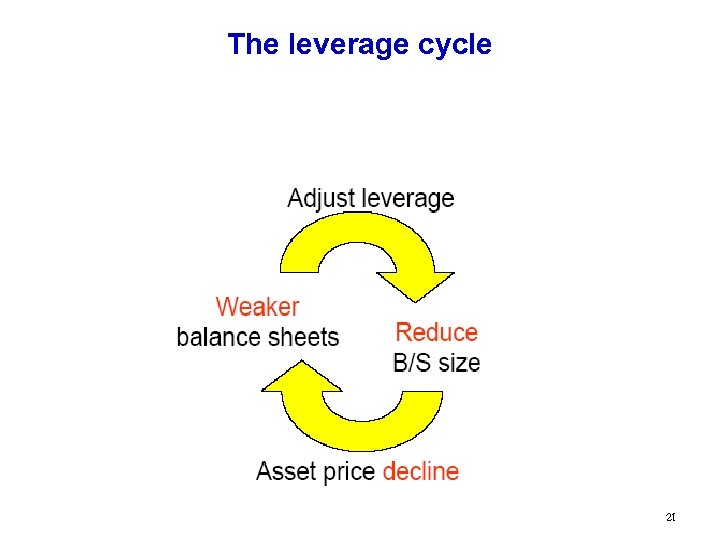 The leverage cycle

Adjust leverage

Weaker balance sheets

Reduce B/S size

Asset price decline

21